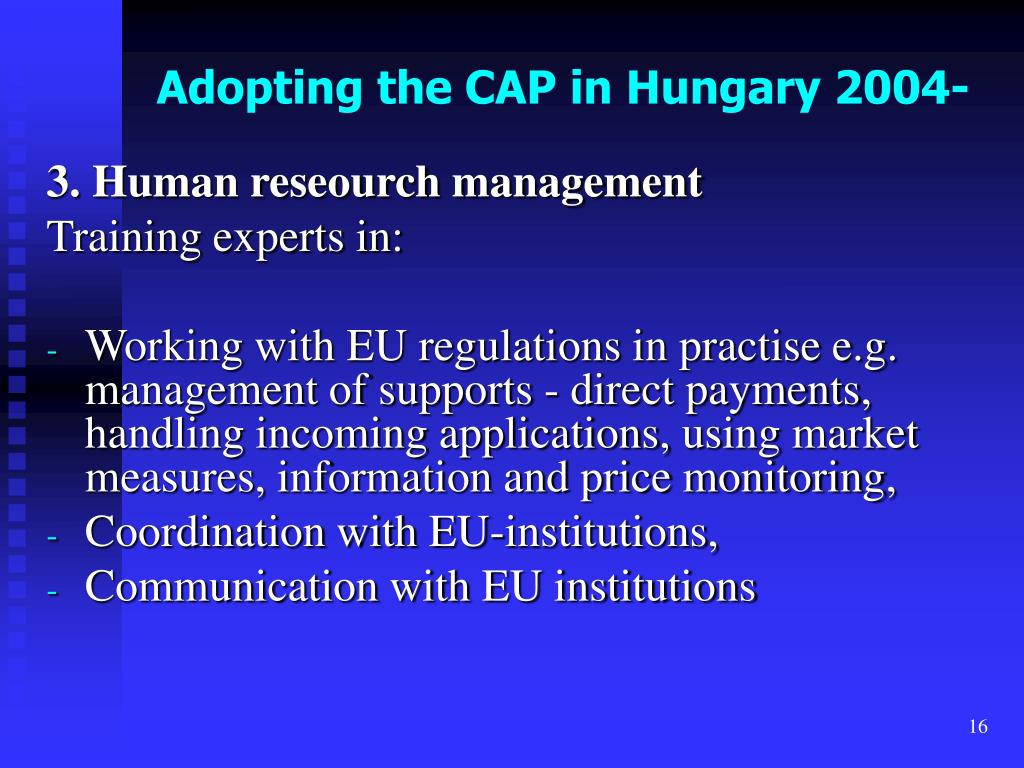 Adopting the CAP in Hungary 2004-

3. Human reseourch management
Training experts in:

- Working with EU regulations in practise e.g. management of supports - direct payments, handling incoming applications, using market measures, information and price monitoring,
- Coordination with EU-institutions,
- Communication with EU institutions

16